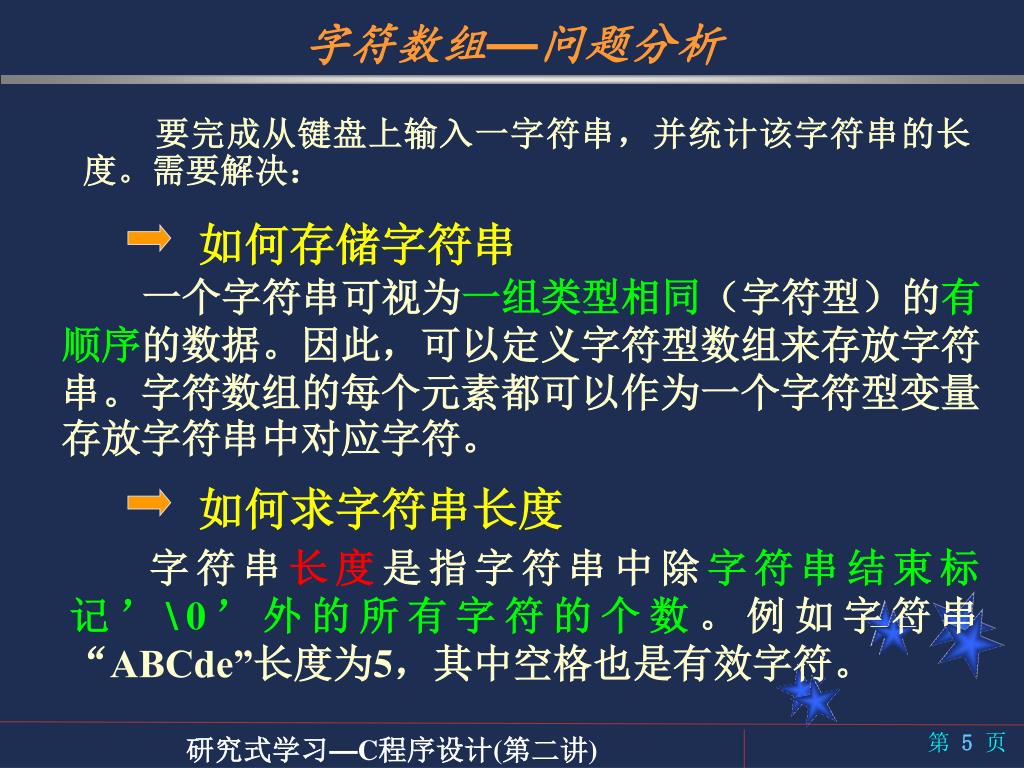 字符数组—问题分析

要完成从键盘上输入一字符串，并统计该字符串的长度。需要解决：

如何存储字符串

一个字符串可视为一组类型相同（字符型）的有顺序的数据。因此，可以定义字符型数组来存放字符串。字符数组的每个元素都可以作为一个字符型变量存放字符串中对应字符。

如何求字符串长度

字符串长度是指字符串中除字符串结束标记’\0’外的所有字符的个数。例如字符串“ABCde”长度为5，其中空格也是有效字符。

研究式学习—C程序设计(第二讲)

第 5 页